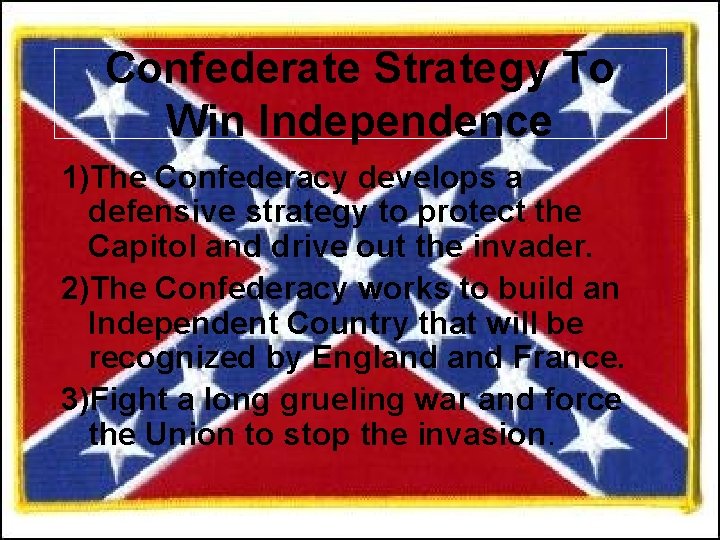 Confederate Strategy To Win Independence

1)The Confederacy develops a defensive strategy to protect the Capitol and drive out the invader.

2)The Confederacy works to build an Independent Country that will be recognized by England and France.

3)Fight a long grueling war and force the Union to stop the invasion.